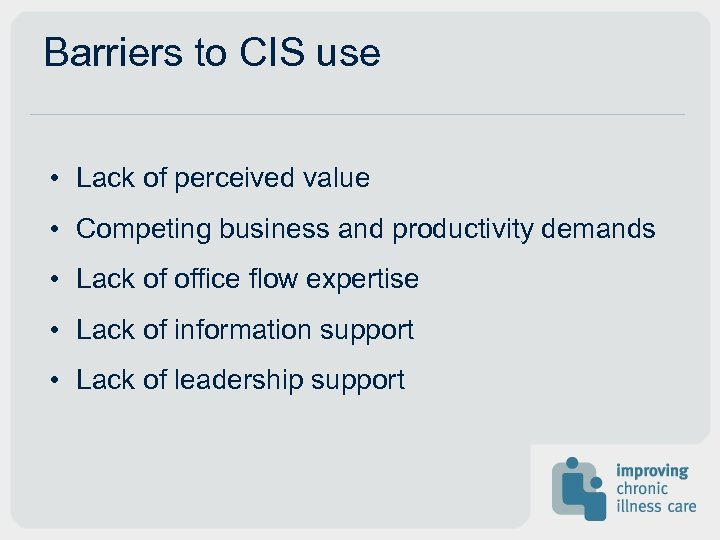 Barriers to CIS use

• Lack of perceived value
• Competing business and productivity demands
• Lack of office flow expertise
• Lack of information support
• Lack of leadership support

improving chronic illness care